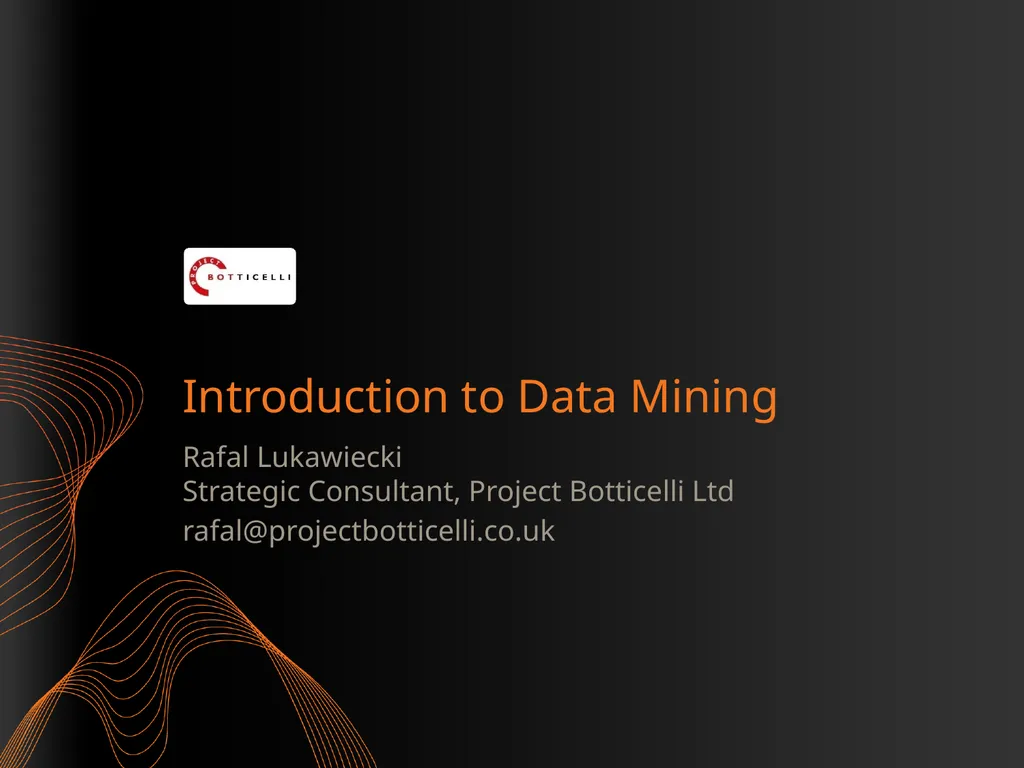 PROJECT BOTTICELLI

Introduction to Data Mining

Rafal Lukawiecki
Strategic Consultant, Project Botticelli Ltd
rafal@projectbotticelli.co.uk